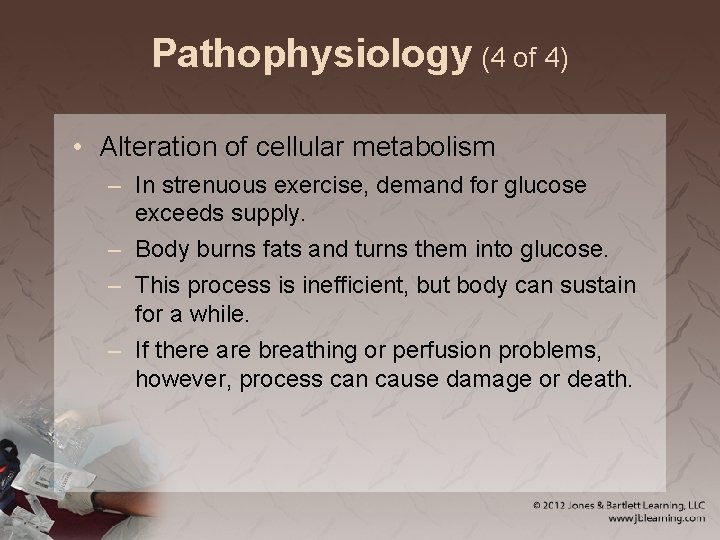 Pathophysiology (4 of 4)

• Alteration of cellular metabolism
– In strenuous exercise, demand for glucose exceeds supply.
– Body burns fats and turns them into glucose.
– This process is inefficient, but body can sustain for a while.
– If there are breathing or perfusion problems, however, process can cause damage or death.

© 2012 Jones & Bartlett Learning, LLC
www.jblearning.com